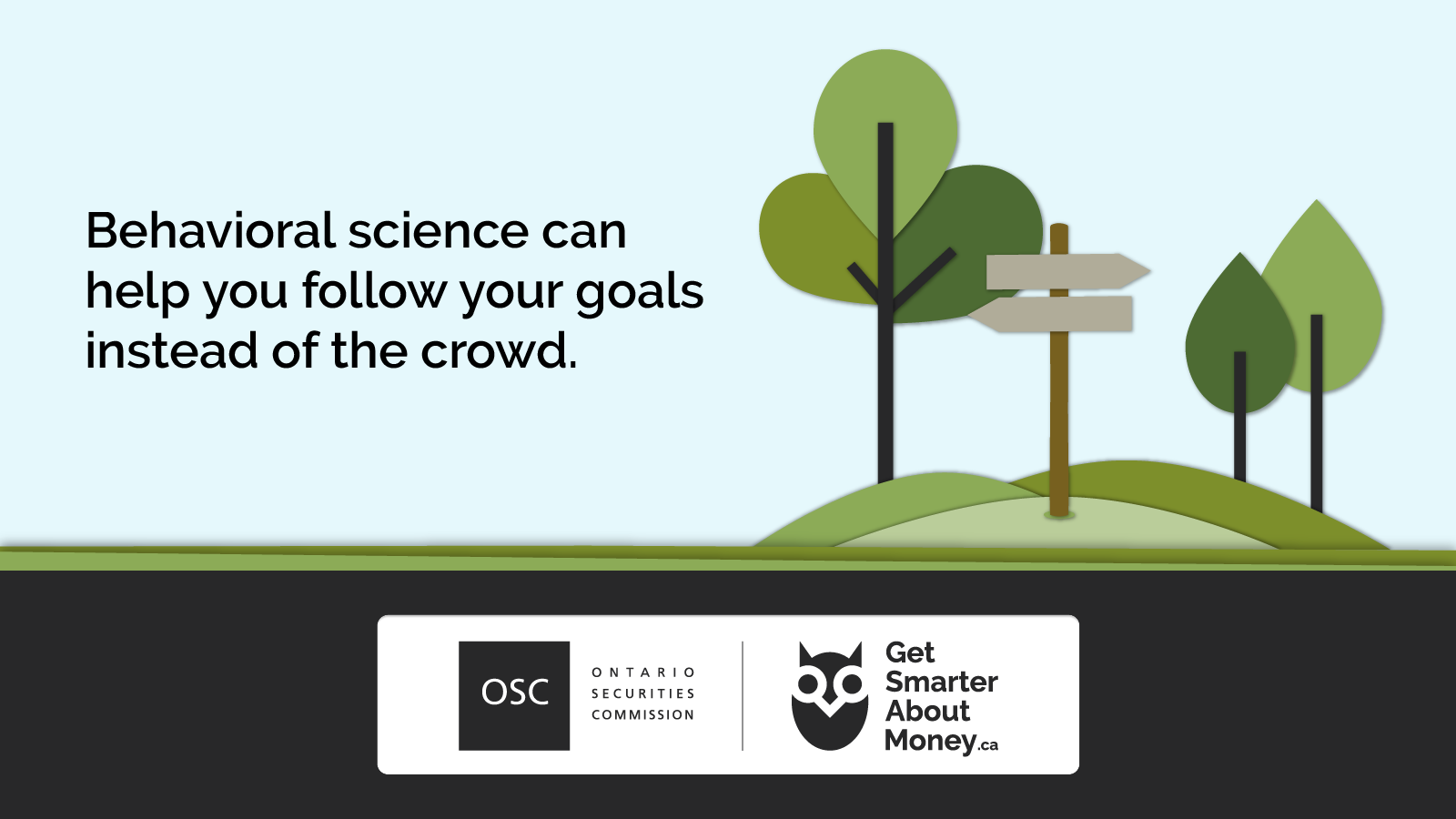 Behavioral science can help you follow your goals instead of the crowd.

OSC

ONTARIO
SECURITIES
COMMISSION

Get
Smarter
About
Money.ca